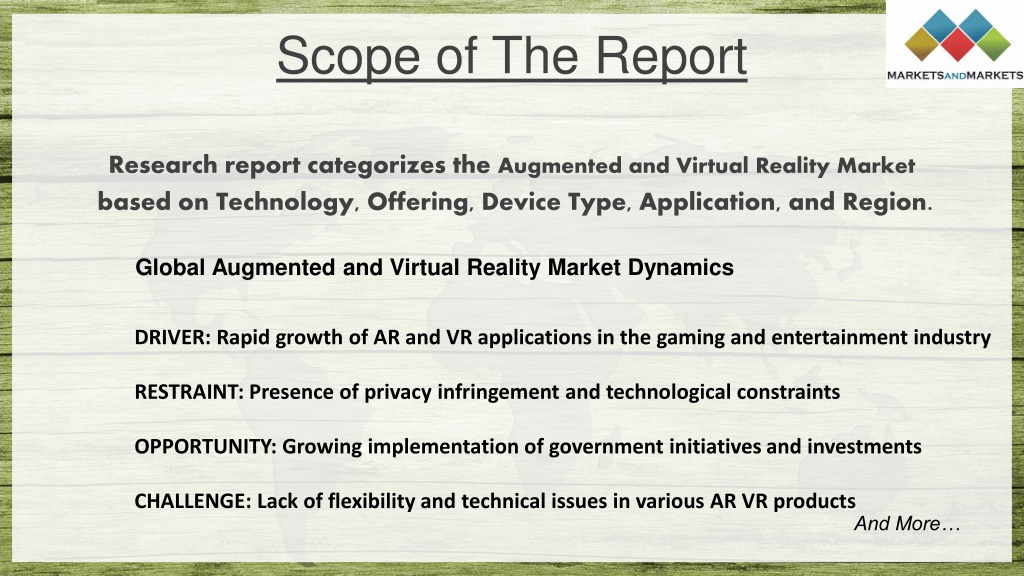 Scope of The Report

MARKETSANDMARKETS

Research report categorizes the Augmented and Virtual Reality Market based on Technology, Offering, Device Type, Application, and Region.

Global Augmented and Virtual Reality Market Dynamics

DRIVER: Rapid growth of AR and VR applications in the gaming and entertainment industry

RESTRAINT: Presence of privacy infringement and technological constraints

OPPORTUNITY: Growing implementation of government initiatives and investments

CHALLENGE: Lack of flexibility and technical issues in various AR VR products

And More…